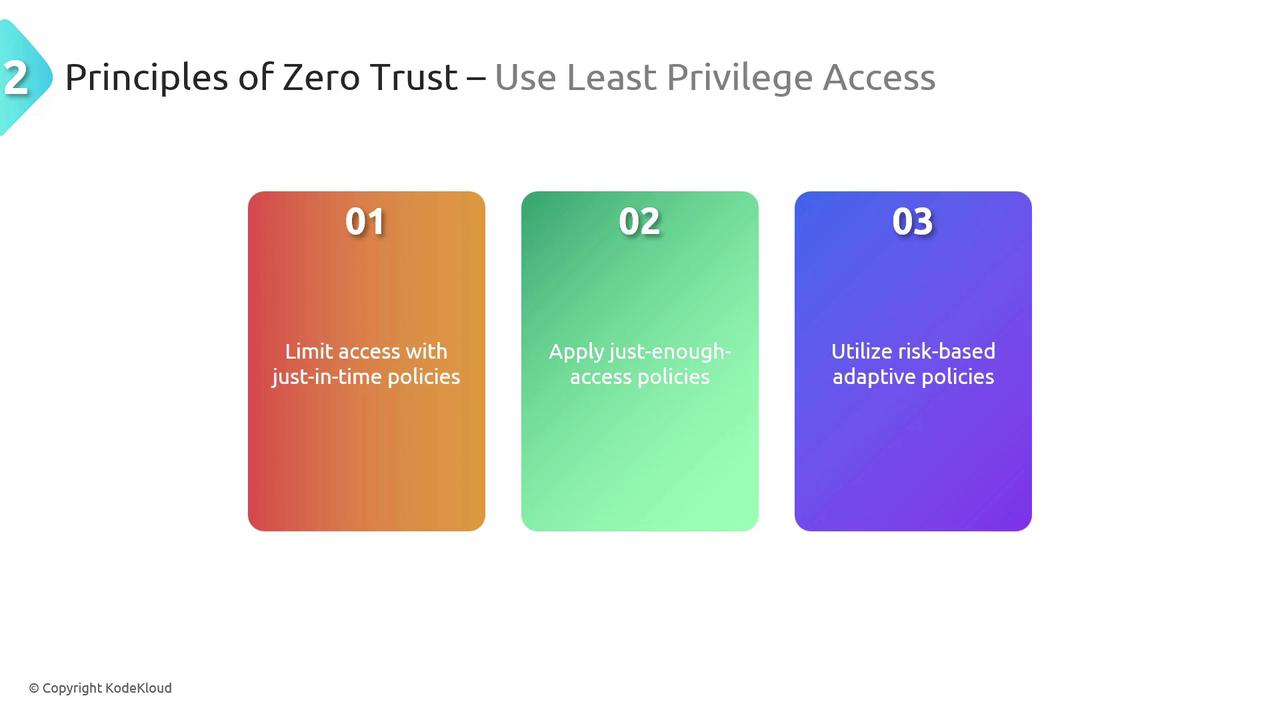 2 Principles of Zero Trust – Use Least Privilege Access

01

Limit access with just-in-time policies

02

Apply just-enough-access policies

03

Utilize risk-based adaptive policies

© Copyright KodeKloud